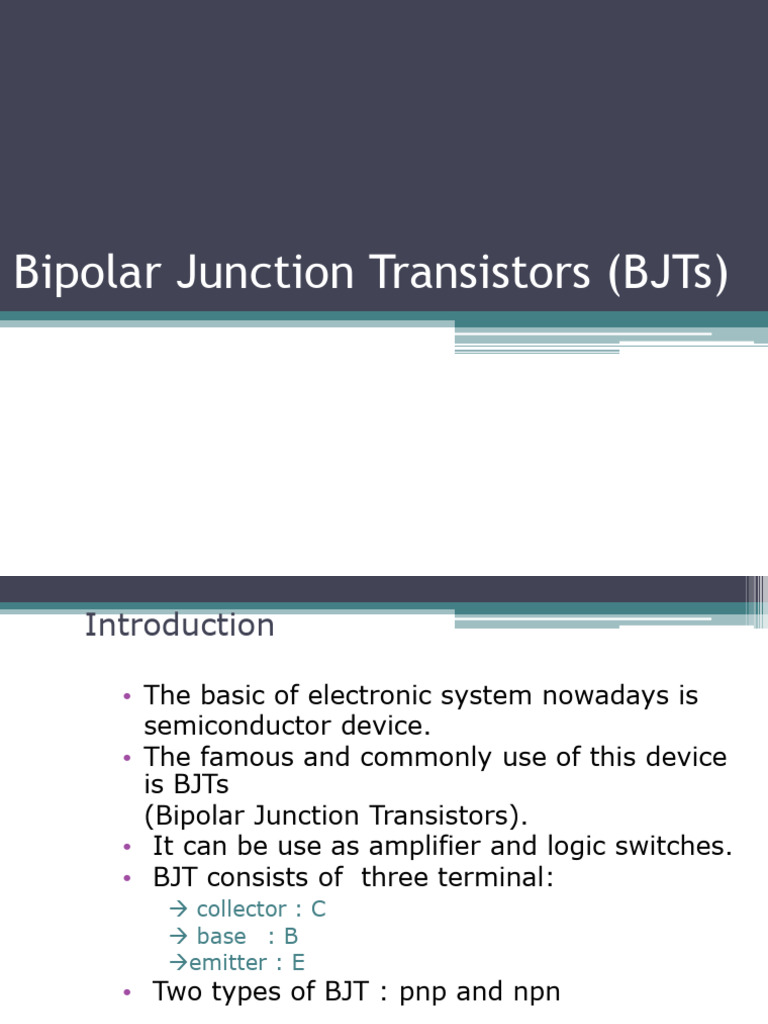 Bipolar Junction Transistors (BJTs)

Introduction

• The basic of electronic system nowadays is semiconductor device.
• The famous and commonly use of this device is BJTs
(Bipolar Junction Transistors).
• It can be use as amplifier and logic switches.
• BJT consists of three terminal:
→ collector : C
→ base : B
→emitter : E
• Two types of BJT : pnp and npn